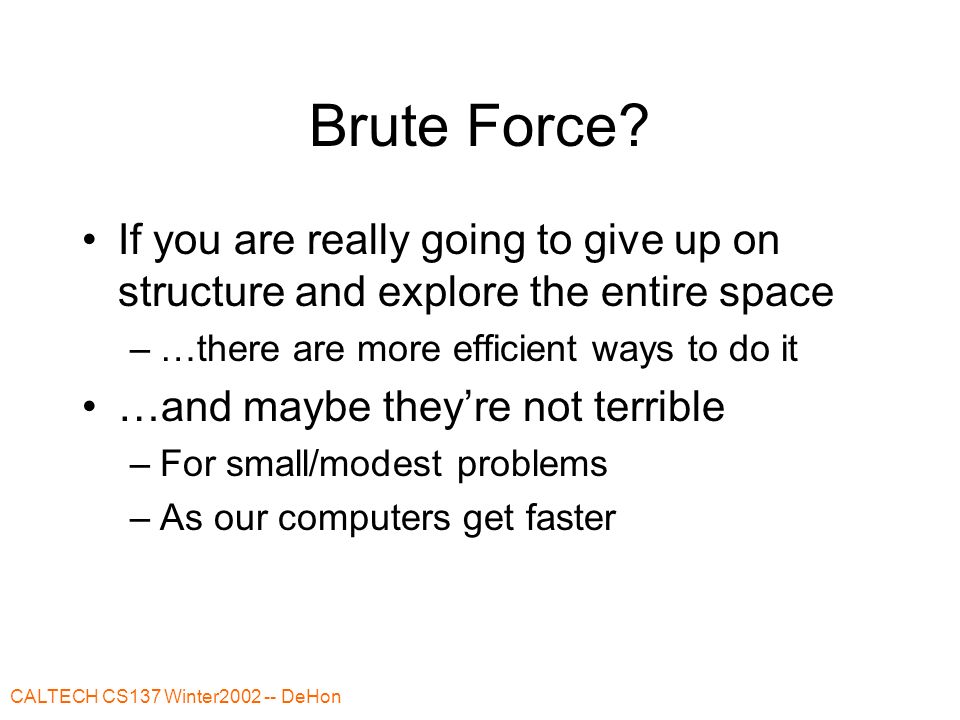 Brute Force?

• If you are really going to give up on structure and explore the entire space
– …there are more efficient ways to do it
• …and maybe they're not terrible
– For small/modest problems
– As our computers get faster

CALTECH CS137 Winter2002 -- DeHon